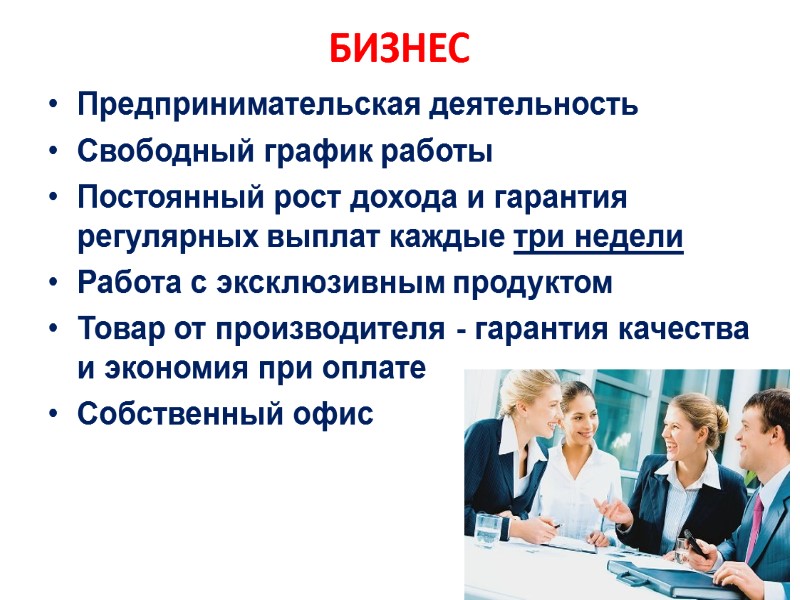 БИЗНЕС

• Предпринимательская деятельность
• Свободный график работы
• Постоянный рост дохода и гарантия регулярных выплат каждые три недели
• Работа с эксклюзивным продуктом
• Товар от производителя - гарантия качества и экономия при оплате
• Собственный офис